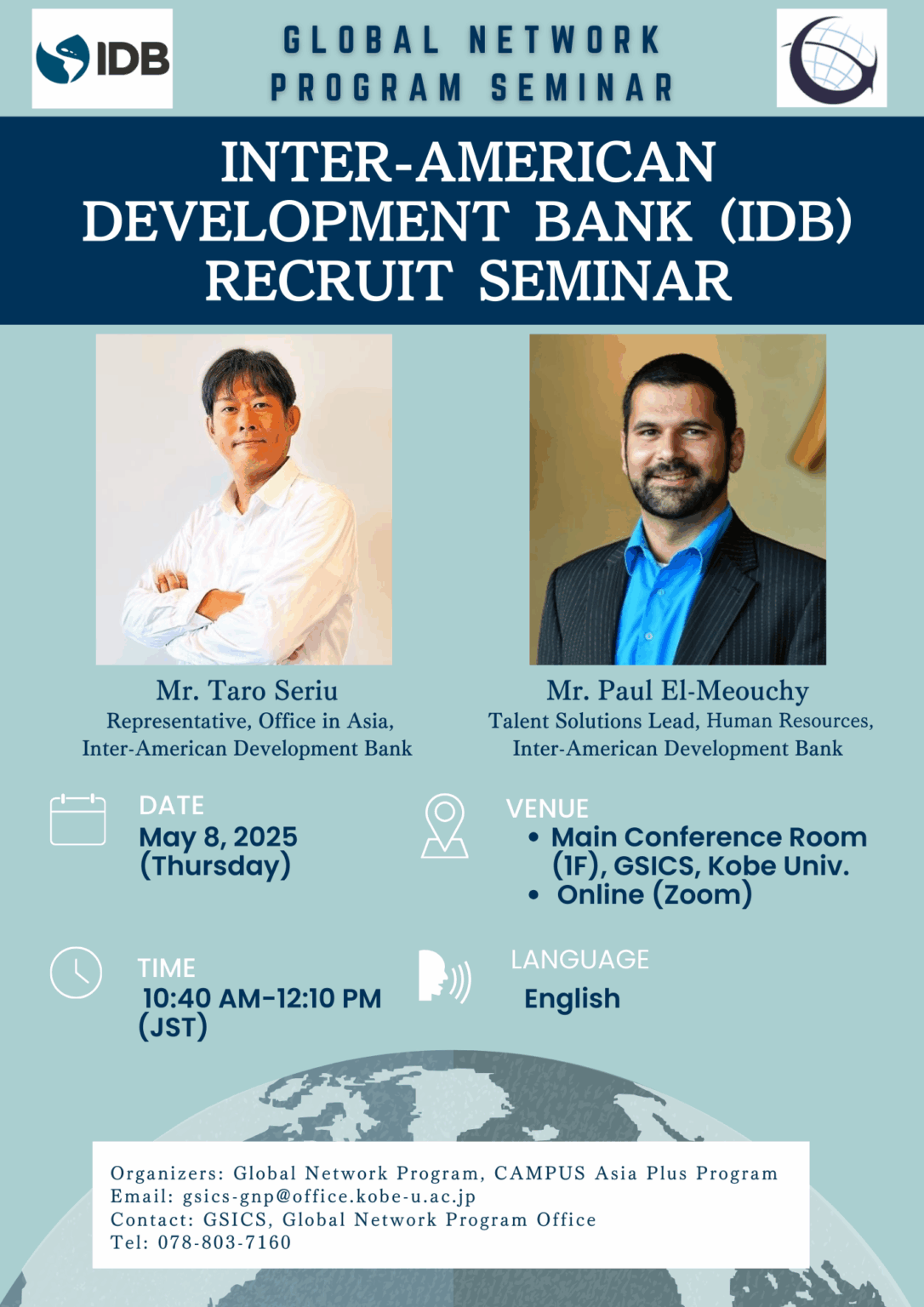 IDB

GLOBAL NETWORK PROGRAM SEMINAR

INTER-AMERICAN DEVELOPMENT BANK (IDB) RECRUIT SEMINAR

Mr. Taro Seriu
Representative, Office in Asia, Inter-American Development Bank

Mr. Paul El-Meouchy
Talent Solutions Lead, Human Resources, Inter-American Development Bank

DATE
May 8, 2025 (Thursday)

VENUE
• Main Conference Room (1F), GSICS, Kobe Univ.
• Online (Zoom)

TIME
10:40 AM-12:10 PM (JST)

LANGUAGE
English

Organizers: Global Network Program, CAMPUS Asia Plus Program
Email: gsics-gnp@office.kobe-u.ac.jp
Contact: GSICS, Global Network Program Office
Tel: 078-803-7160